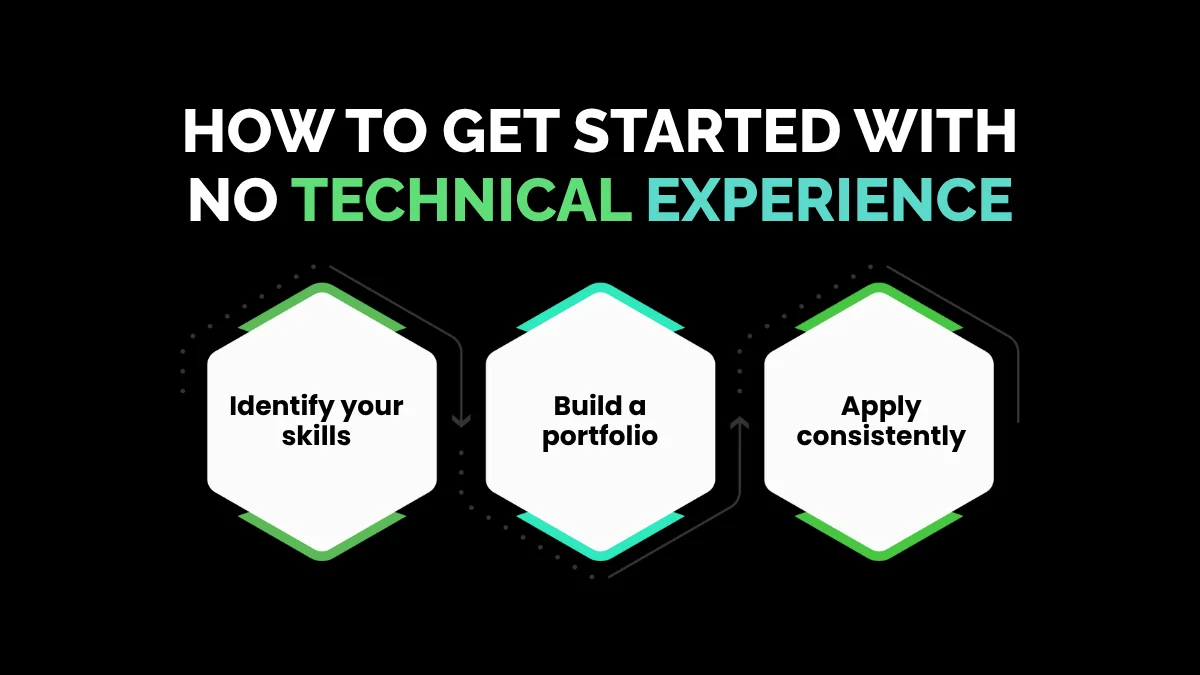 HOW TO GET STARTED WITH NO TECHNICAL EXPERIENCE

Identify your skills

Build a portfolio

Apply consistently